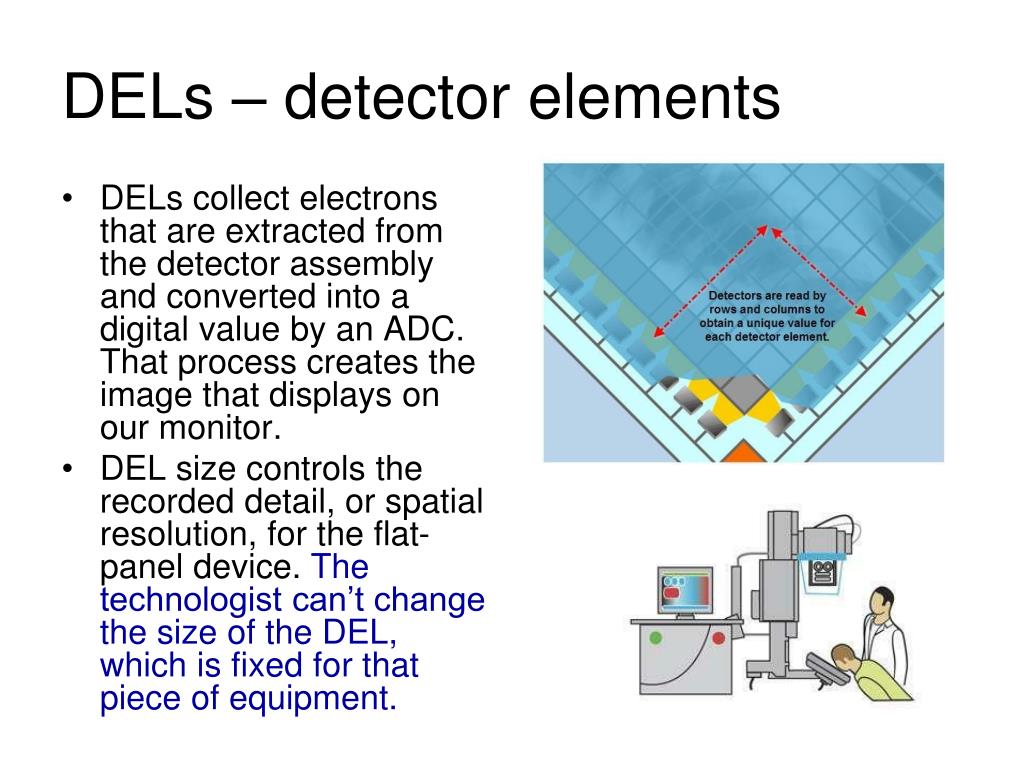 DELs – detector elements

• DELs collect electrons that are extracted from the detector assembly and converted into a digital value by an ADC. That process creates the image that displays on our monitor.
• DEL size controls the recorded detail, or spatial resolution, for the flat-panel device. The technologist can't change the size of the DEL, which is fixed for that piece of equipment.

Detectors are read by rows and columns to obtain a unique value for each detector element.